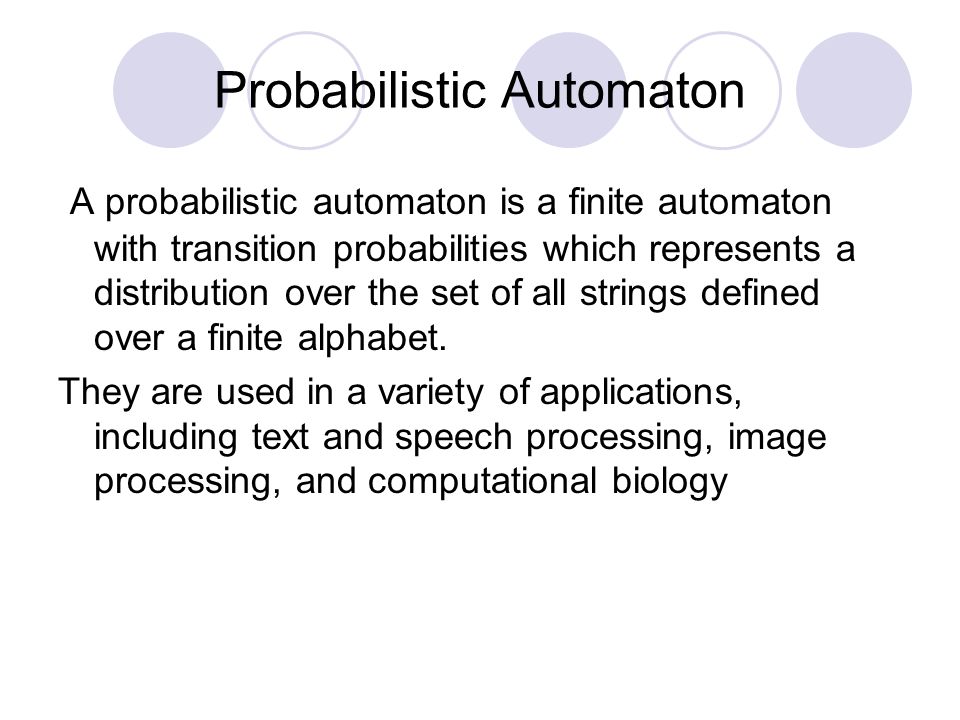 Probabilistic Automaton

A probabilistic automaton is a finite automaton with transition probabilities which represents a distribution over the set of all strings defined over a finite alphabet.

They are used in a variety of applications, including text and speech processing, image processing, and computational biology